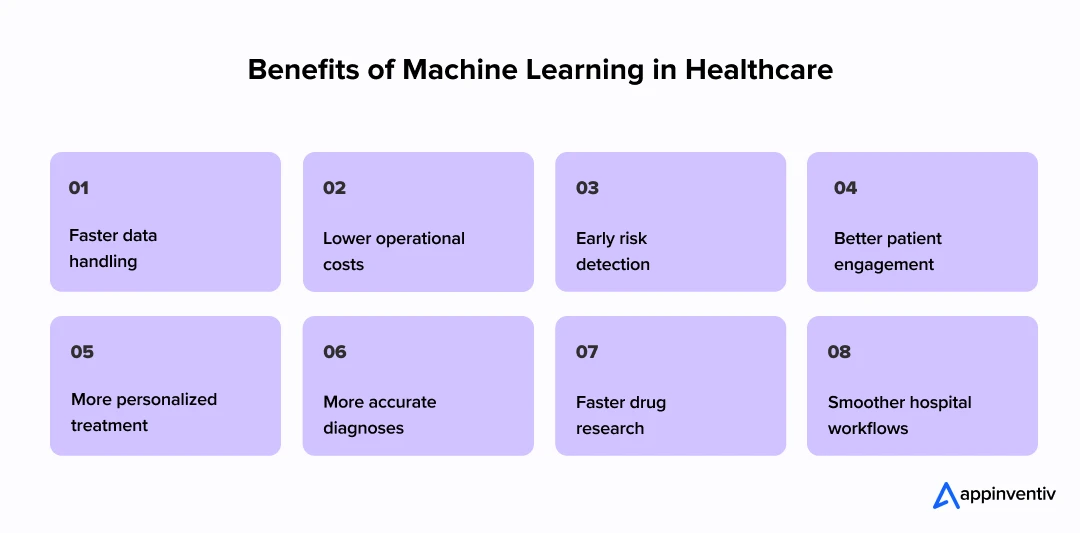 Benefits of Machine Learning in Healthcare

01

Faster data handling

02

Lower operational costs

03

Early risk detection

04

Better patient engagement

05

More personalized treatment

06

More accurate diagnoses

07

Faster drug research

08

Smoother hospital workflows

appinventiv